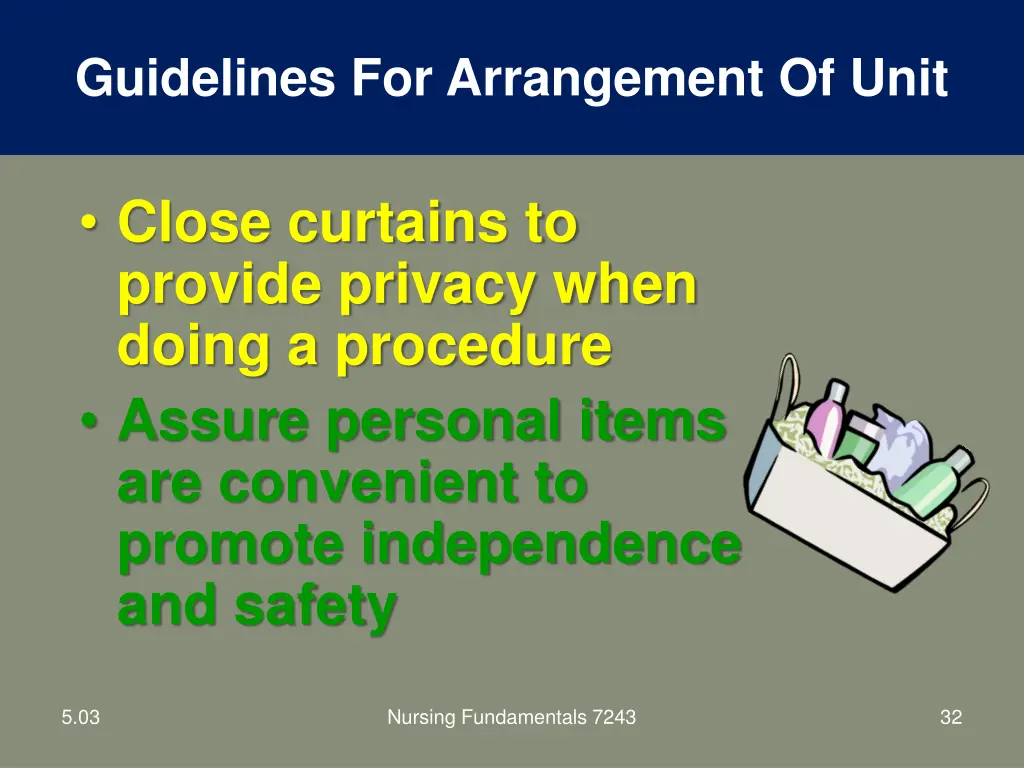 Guidelines For Arrangement Of Unit

• Close curtains to provide privacy when doing a procedure
• Assure personal items are convenient to promote independence and safety

5.03

Nursing Fundamentals 7243

32